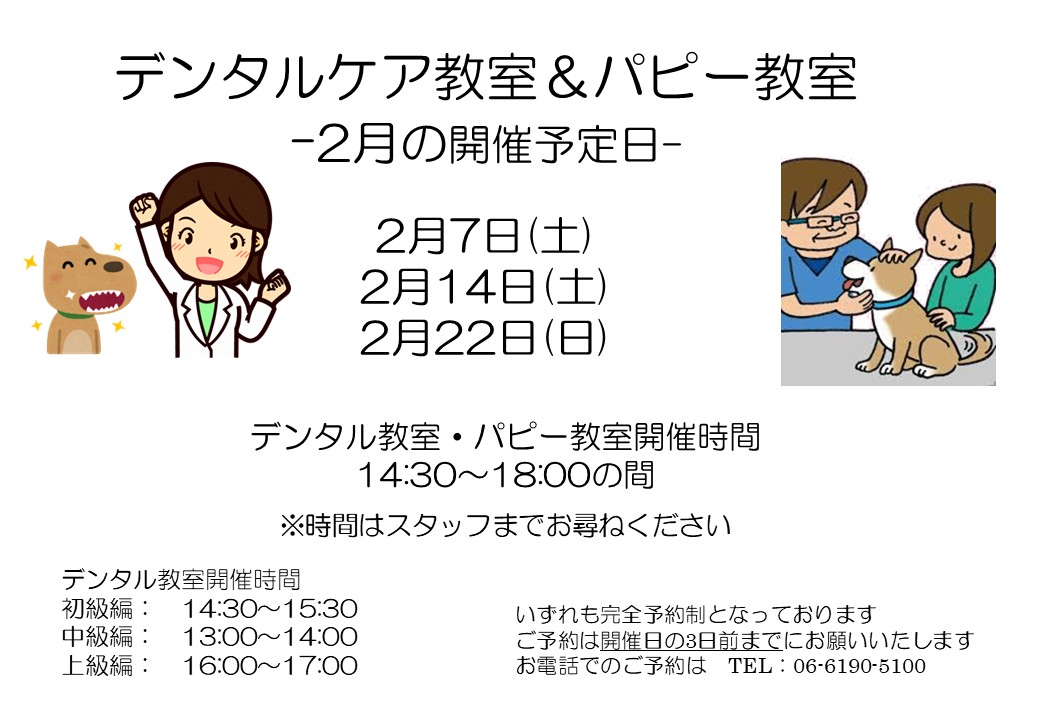 デンタルケア教室＆パピー教室
-2月の開催予定日-

2月7日(土)
2月14日(土)
2月22日(日)

デンタル教室・パピー教室開催時間
14:30～18:00の間

※時間はスタッフまでお尋ねください

デンタル教室開催時間
初級編：　14:30～15:30
中級編：　13:00～14:00
上級編：　16:00～17:00

いずれも完全予約制となっております
ご予約は開催日の3日前までにお願いいたします
お電話でのご予約は　TEL：06-6190-5100